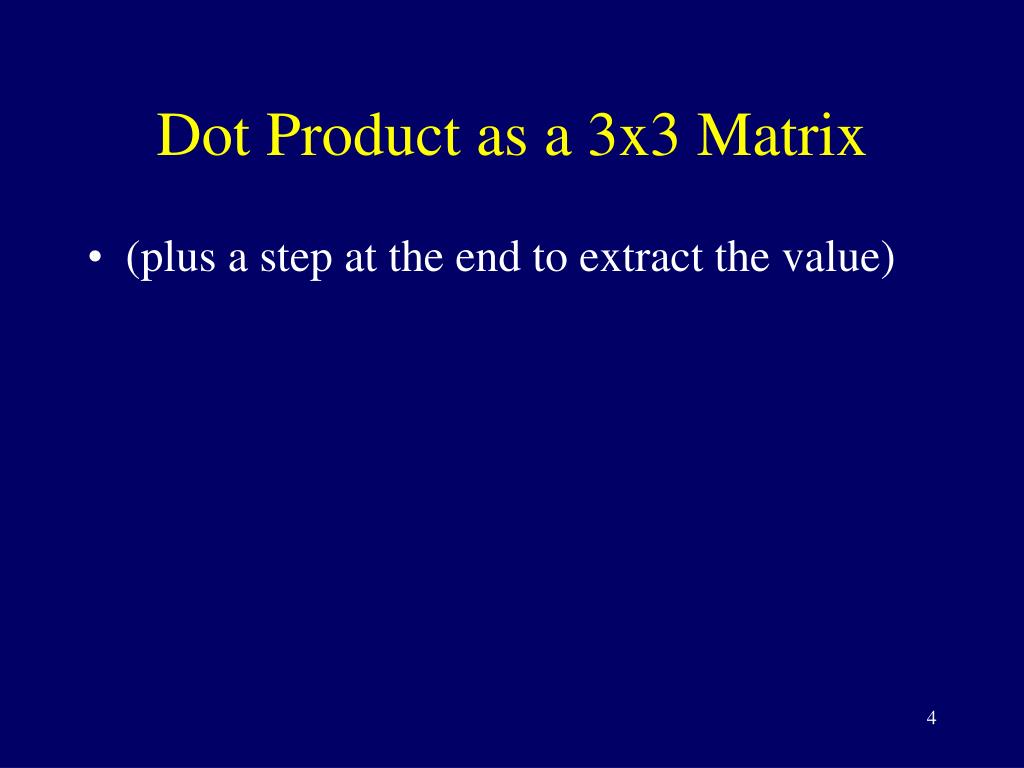 Dot Product as a 3x3 Matrix

• (plus a step at the end to extract the value)

4